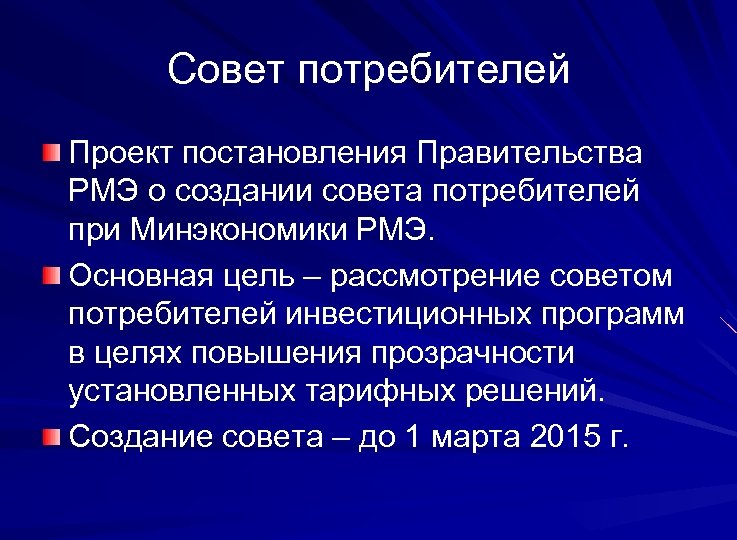 Совет потребителей

Проект постановления Правительства РМЭ о создании совета потребителей при Минэкономики РМЭ.

Основная цель – рассмотрение советом потребителей инвестиционных программ в целях повышения прозрачности установленных тарифных решений.

Создание совета – до 1 марта 2015 г.